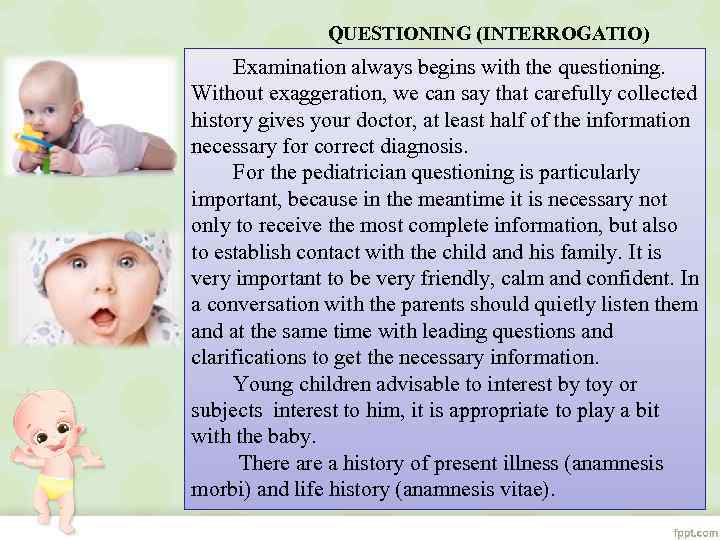 QUESTIONING (INTERROGATIO)

Examination always begins with the questioning. Without exaggeration, we can say that carefully collected history gives your doctor, at least half of the information necessary for correct diagnosis.

For the pediatrician questioning is particularly important, because in the meantime it is necessary not only to receive the most complete information, but also to establish contact with the child and his family. It is very important to be very friendly, calm and confident. In a conversation with the parents should quietly listen them and at the same time with leading questions and clarifications to get the necessary information.

Young children advisable to interest by toy or subjects interest to him, it is appropriate to play a bit with the baby.

There are a history of present illness (anamnesis morbi) and life history (anamnesis vitae).

fppt.com